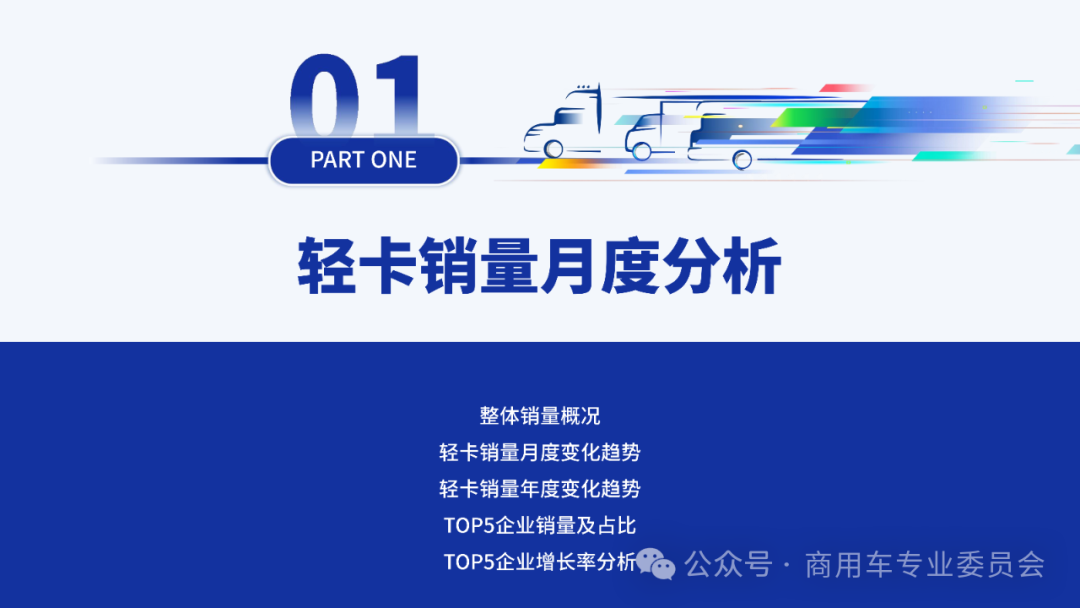 01

PART ONE

轻卡销量月度分析

整体销量概况

轻卡销量月度变化趋势

轻卡销量年度变化趋势

TOP5企业销量及占比

TOP5企业增长率分析

公众号 · 商用车专业委员会